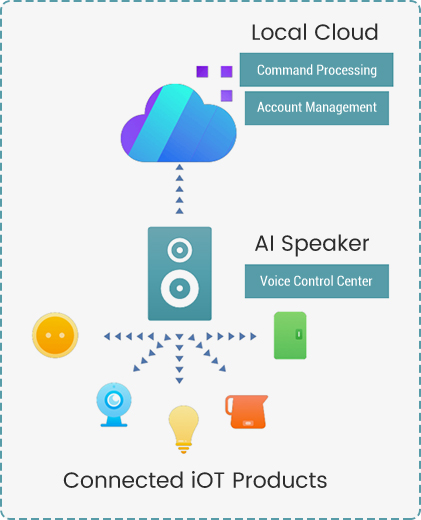 Local Cloud

Command Processing

Account Management

AI Speaker

Voice Control Center

Connected iOT Products